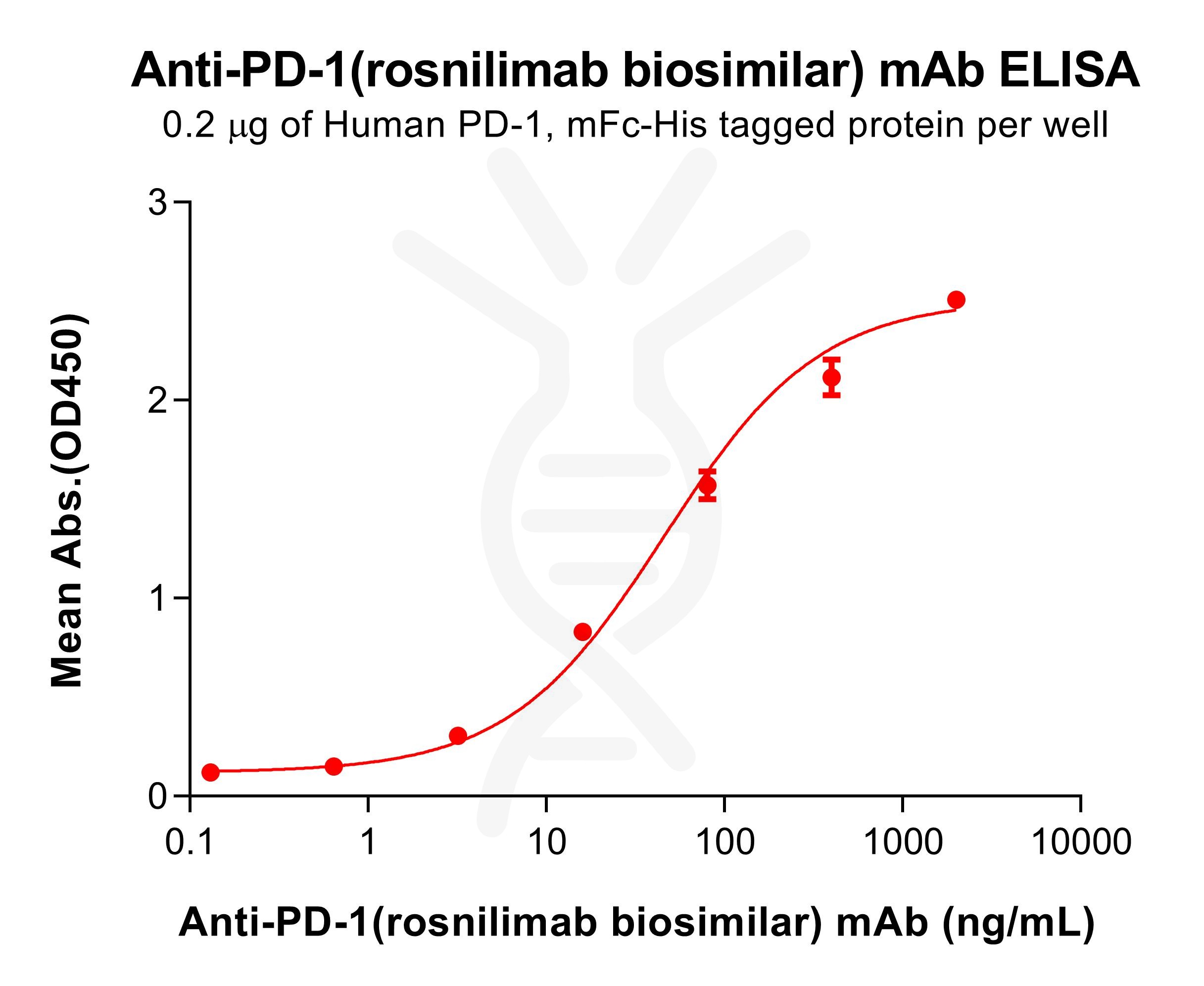 Anti-PD-1(rosnilimab biosimilar) mAb ELISA
0.2 μg of Human PD-1, mFc-His tagged protein per well

Mean Abs.(OD450)

3
2
1
0

0.1
1
10
100
1000
10000

Anti-PD-1(rosnilimab biosimilar) mAb (ng/mL)